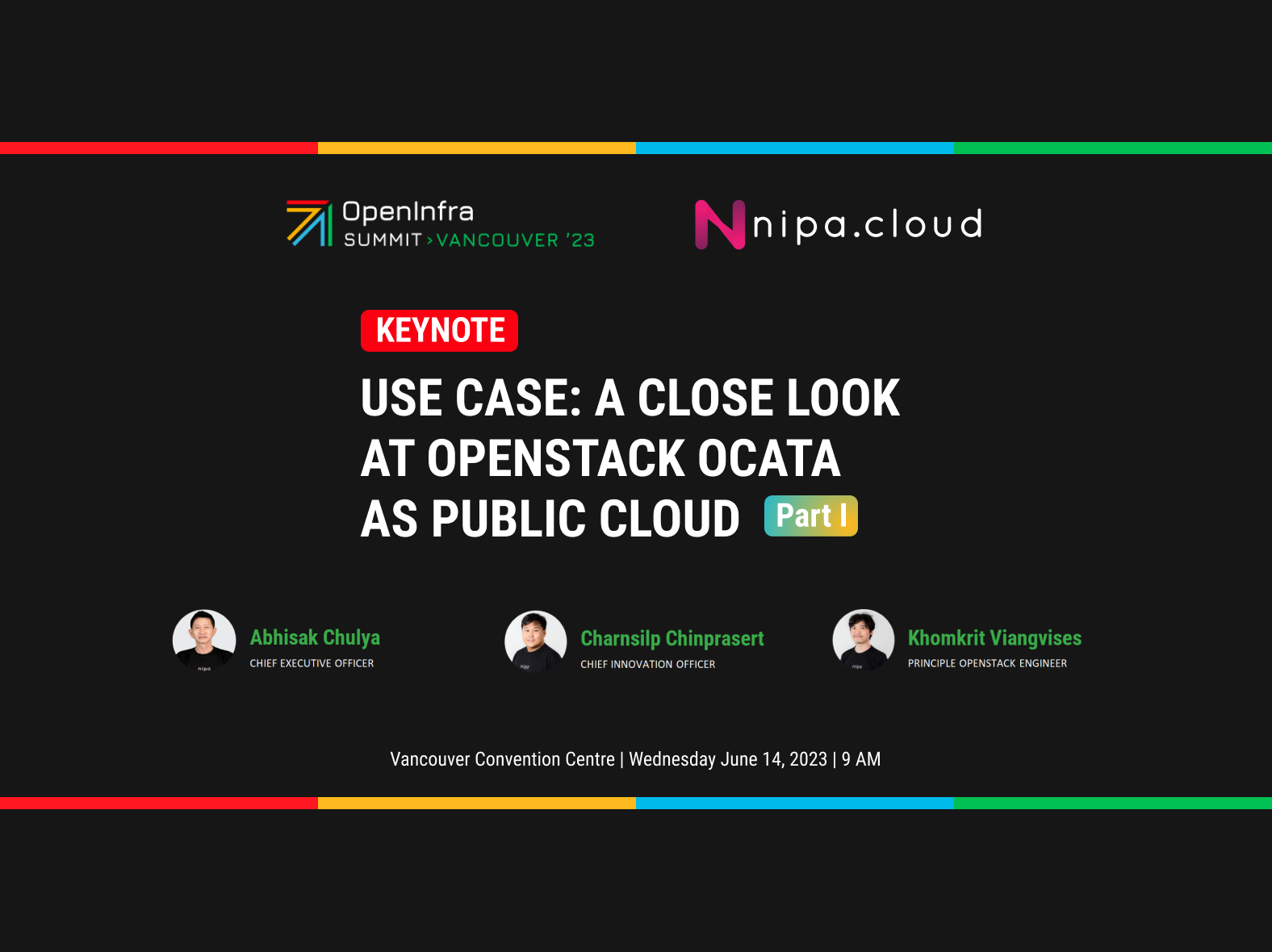 OpenInfra
SUMMIT > VANCOUVER '23

nipa.cloud

KEYNOTE

USE CASE: A CLOSE LOOK AT OPENSTACK OCATA AS PUBLIC CLOUD Part I

Abhisak Chulya
CHIEF EXECUTIVE OFFICER

Charnsilp Chinprasert
CHIEF INNOVATION OFFICER

Khomkrit Viangvises
PRINCIPLE OPENSTACK ENGINEER

Vancouver Convention Centre | Wednesday June 14, 2023 | 9 AM